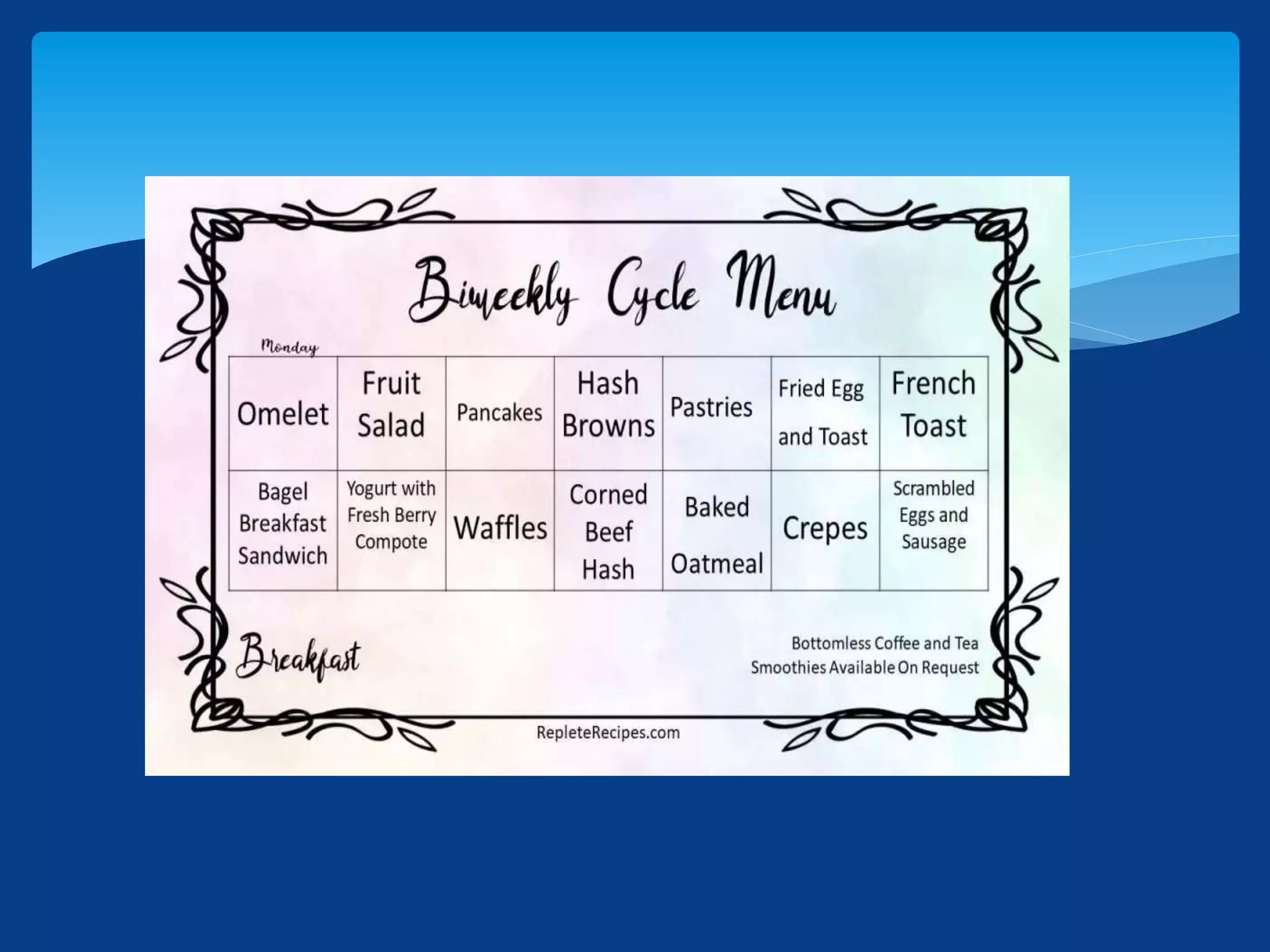 Biweekly Cycle Menu

Monday

| Omelet | Fruit Salad | Pancakes | Hash Browns | Pastries | Fried Egg and Toast | French Toast |
|---|---|---|---|---|---|---|
| Bagel Breakfast Sandwich | Yogurt with Fresh Berry Compote | Waffles | Corned Beef Hash | Baked Oatmeal | Crepes | Scrambled Eggs and Sausage |

Breakfast

Bottomless Coffee and Tea
Smoothies Available On Request

RepleteRecipes.com